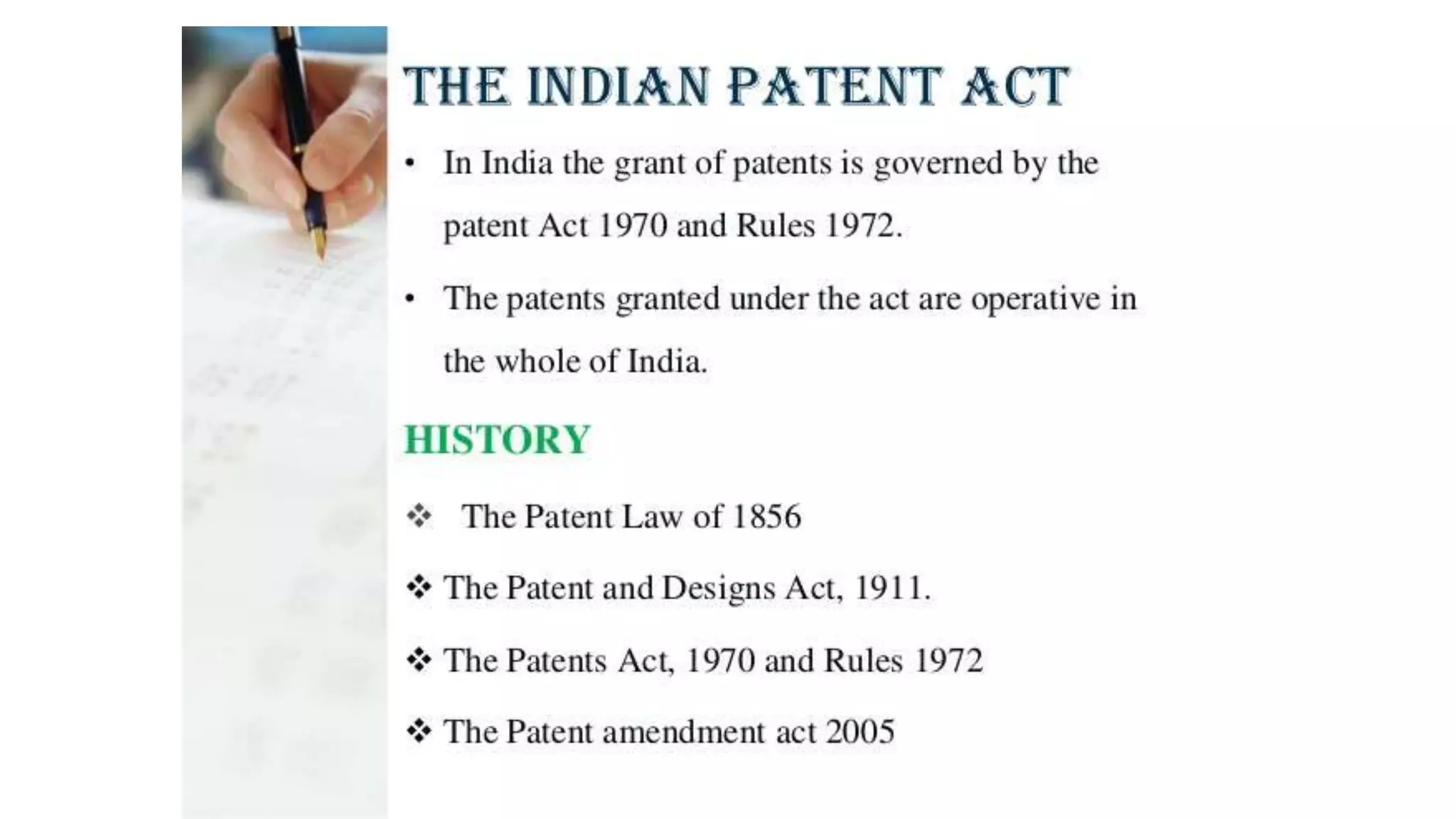 THE INDIAN PATENT ACT

• In India the grant of patents is governed by the patent Act 1970 and Rules 1972.

• The patents granted under the act are operative in the whole of India.

HISTORY

❖ The Patent Law of 1856

❖ The Patent and Designs Act, 1911.

❖ The Patents Act, 1970 and Rules 1972

❖ The Patent amendment act 2005